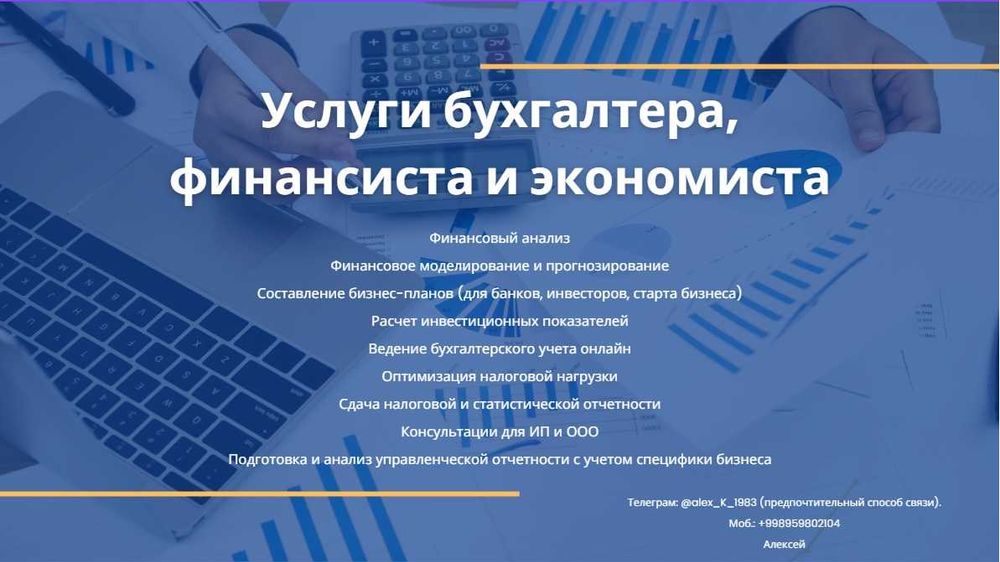 Услуги бухгалтера, финансиста и экономиста

Финансовый анализ
Финансовое моделирование и прогнозирование
Составление бизнес-планов (для банков, инвесторов, старта бизнеса)
Расчет инвестиционных показателей
Ведение бухгалтерского учета онлайн
Оптимизация налоговой нагрузки
Сдача налоговой и статистической отчетности
Консультации для ИП и ООО
Подготовка и анализ управленческой отчетности с учетом специфики бизнеса

Телеграм: @alex_K_1983 (предпочтительный способ связи).
Моб.: +998959802104
Алексей